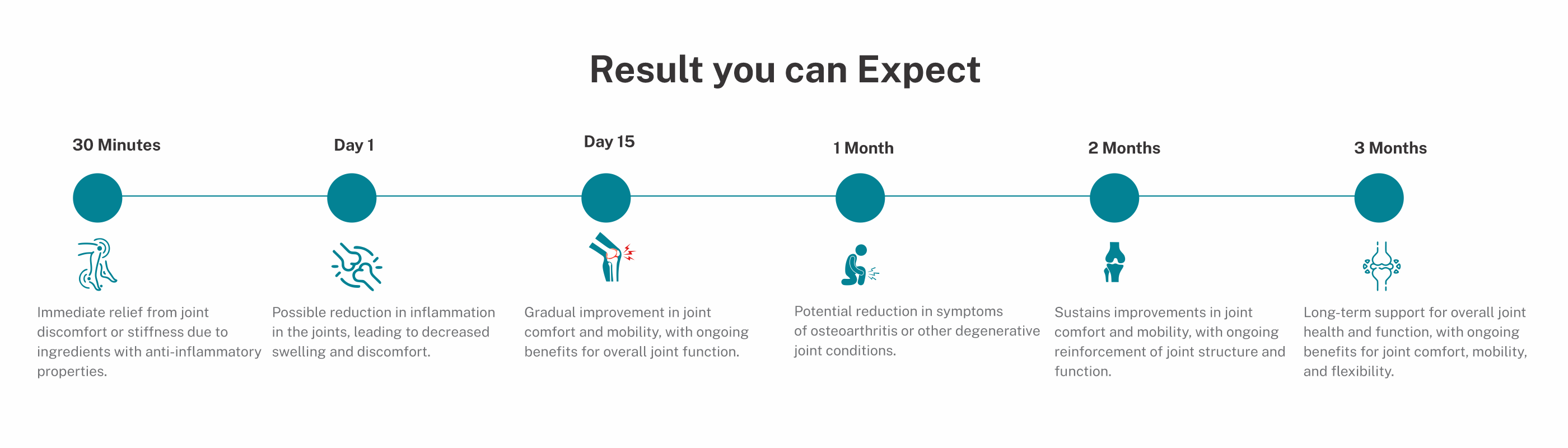 Result you can Expect

30 Minutes

Immediate relief from joint discomfort or stiffness due to ingredients with anti-inflammatory properties.

Day 1

Possible reduction in inflammation in the joints, leading to decreased swelling and discomfort.

Day 15

Gradual improvement in joint comfort and mobility, with ongoing benefits for overall joint function.

1 Month

Potential reduction in symptoms of osteoarthritis or other degenerative joint conditions.

2 Months

Sustains improvements in joint comfort and mobility, with ongoing reinforcement of joint structure and function.

3 Months

Long-term support for overall joint health and function, with ongoing benefits for joint comfort, mobility, and flexibility.